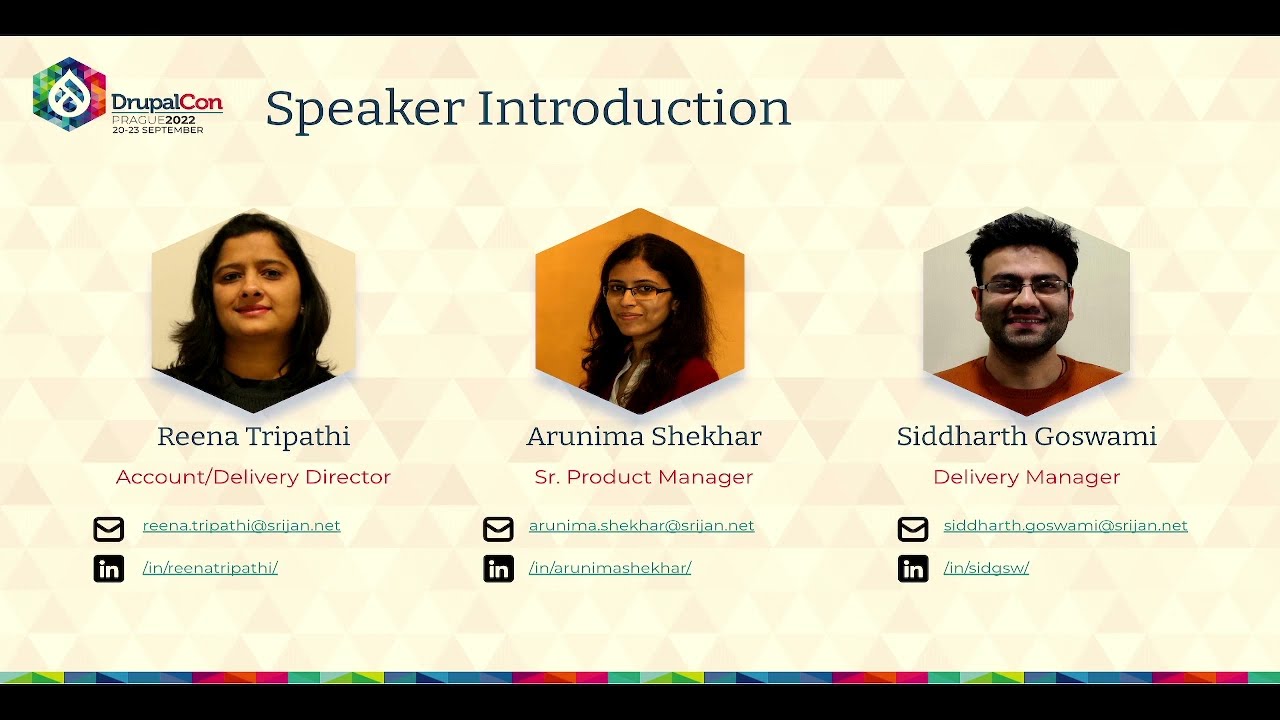 DrupalCon
PRAGUE2022
20-23 SEPTEMBER

Speaker Introduction

Reena Tripathi
Account/Delivery Director
reena.tripathi@srijan.net
/in/reenatripathi/

Arunima Shekhar
Sr. Product Manager
arunima.shekhar@srijan.net
/in/arunimashekhar/

Siddharth Goswami
Delivery Manager
siddharth.goswami@srijan.net
/in/sidgsw/